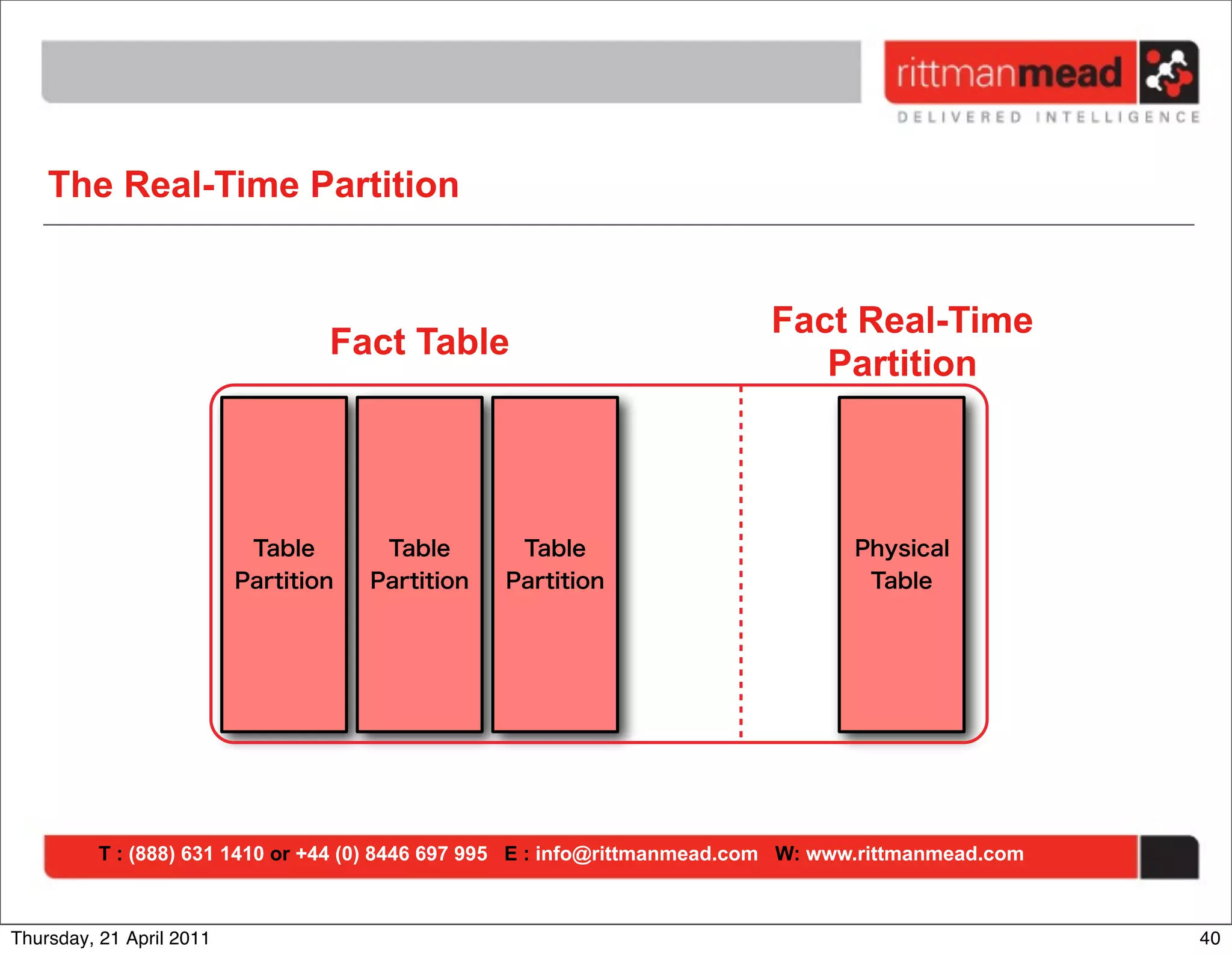 rittmanmead
DELIVERED INTELLIGENCE

The Real-Time Partition

Fact Table

Fact Real-Time Partition

Table Partition

Table Partition

Table Partition

Physical Table

T : (888) 631 1410 or +44 (0) 8446 697 995 E : info@rittmanmead.com W: www.rittmanmead.com

Thursday, 21 April 2011

40